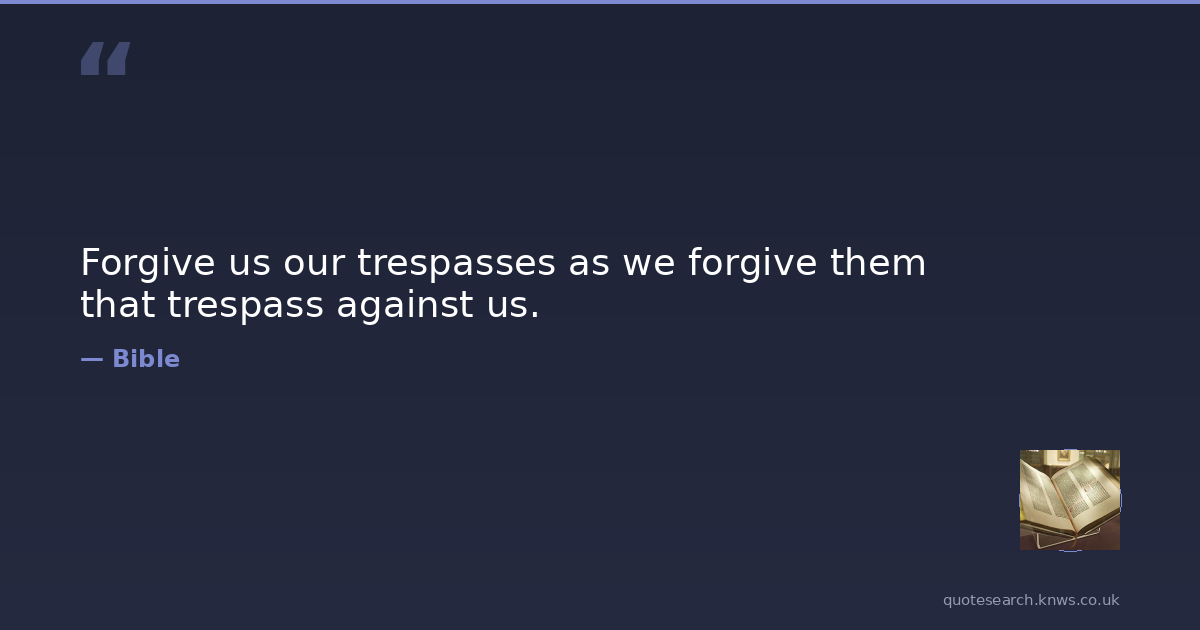 “

Forgive us our trespasses as we forgive them that trespass against us.

— Bible

quotesearch.knws.co.uk